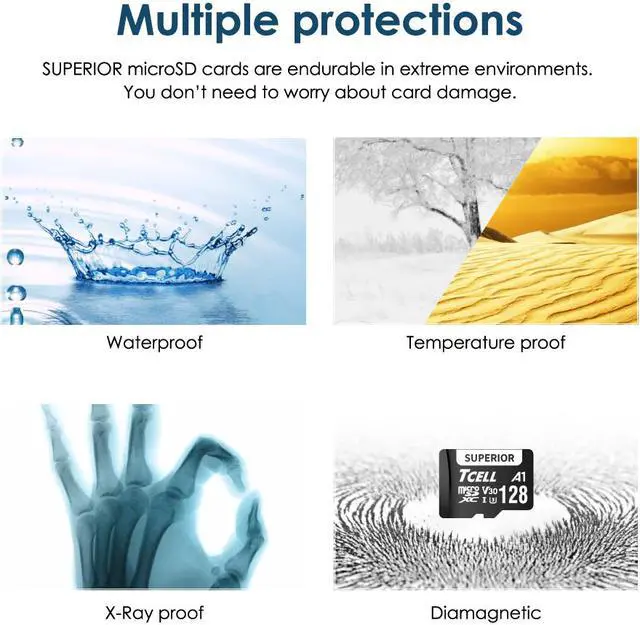 Multiple protections

SUPERIOR microSD cards are endurable in extreme environments. You don't need to worry about card damage.

Waterproof

Temperature proof

X-Ray proof

SUPERIOR
TCELL A1
micro SD XC V30 I U3 128

Diamagnetic